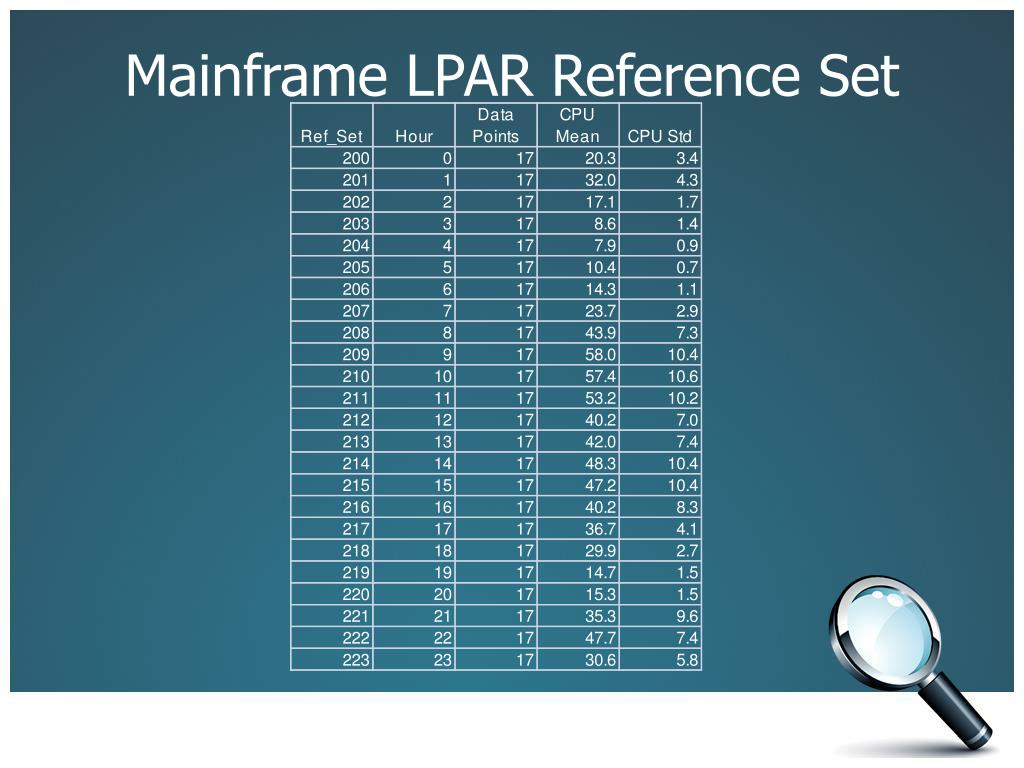 Mainframe LPAR Reference Set

| Ref_Set | Hour | Data Points | CPU Mean | CPU Std |
|---|---|---|---|---|
| 200 | 0 | 17 | 20.3 | 3.4 |
| 201 | 1 | 17 | 32.0 | 4.3 |
| 202 | 2 | 17 | 17.1 | 1.7 |
| 203 | 3 | 17 | 8.6 | 1.4 |
| 204 | 4 | 17 | 7.9 | 0.9 |
| 205 | 5 | 17 | 10.4 | 0.7 |
| 206 | 6 | 17 | 14.3 | 1.1 |
| 207 | 7 | 17 | 23.7 | 2.9 |
| 208 | 8 | 17 | 43.9 | 7.3 |
| 209 | 9 | 17 | 58.0 | 10.4 |
| 210 | 10 | 17 | 57.4 | 10.6 |
| 211 | 11 | 17 | 53.2 | 10.2 |
| 212 | 12 | 17 | 40.2 | 7.0 |
| 213 | 13 | 17 | 42.0 | 7.4 |
| 214 | 14 | 17 | 48.3 | 10.4 |
| 215 | 15 | 17 | 47.2 | 10.4 |
| 216 | 16 | 17 | 40.2 | 8.3 |
| 217 | 17 | 17 | 36.7 | 4.1 |
| 218 | 18 | 17 | 29.9 | 2.7 |
| 219 | 19 | 17 | 14.7 | 1.5 |
| 220 | 20 | 17 | 15.3 | 1.5 |
| 221 | 21 | 17 | 35.3 | 9.6 |
| 222 | 22 | 17 | 47.7 | 7.4 |
| 223 | 23 | 17 | 30.6 | 5.8 |